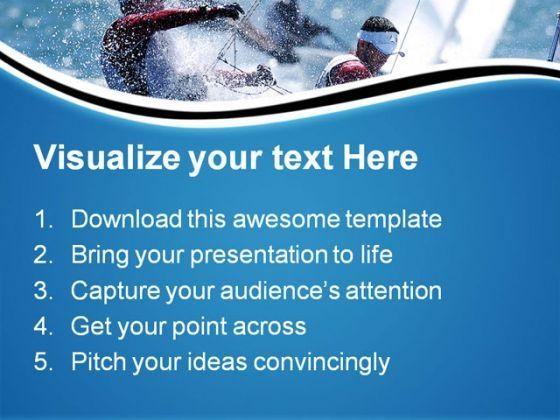 Visualize your text Here

1. Download this awesome template
2. Bring your presentation to life
3. Capture your audience's attention
4. Get your point across
5. Pitch your ideas convincingly